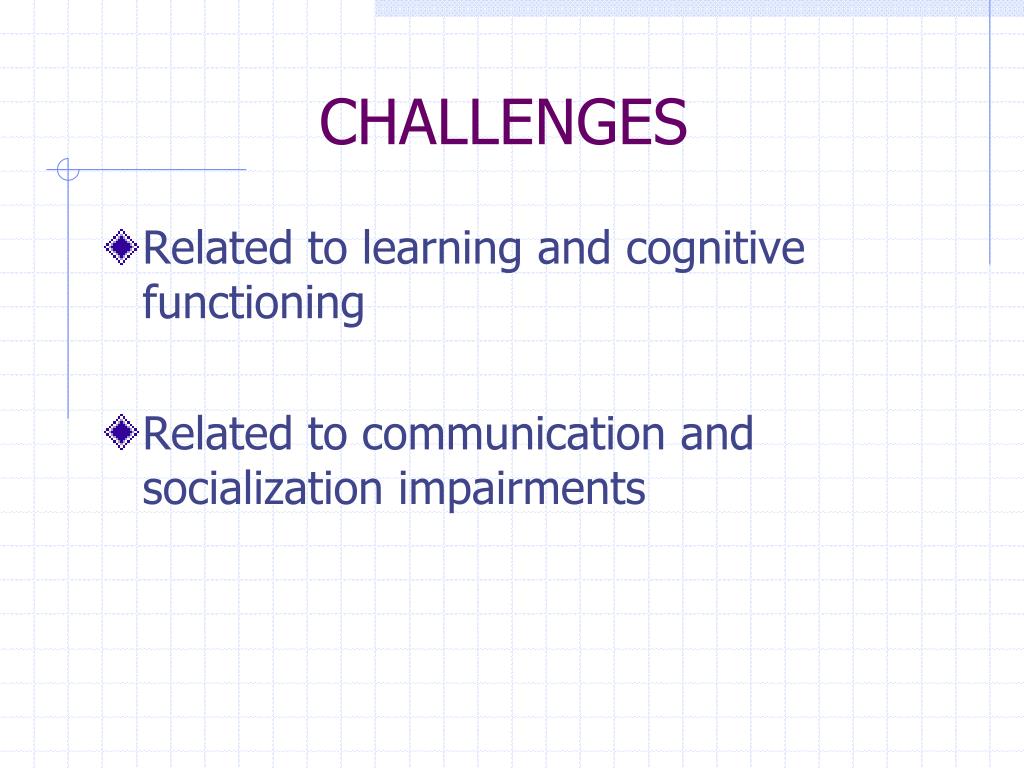 CHALLENGES

Related to learning and cognitive functioning

Related to communication and socialization impairments